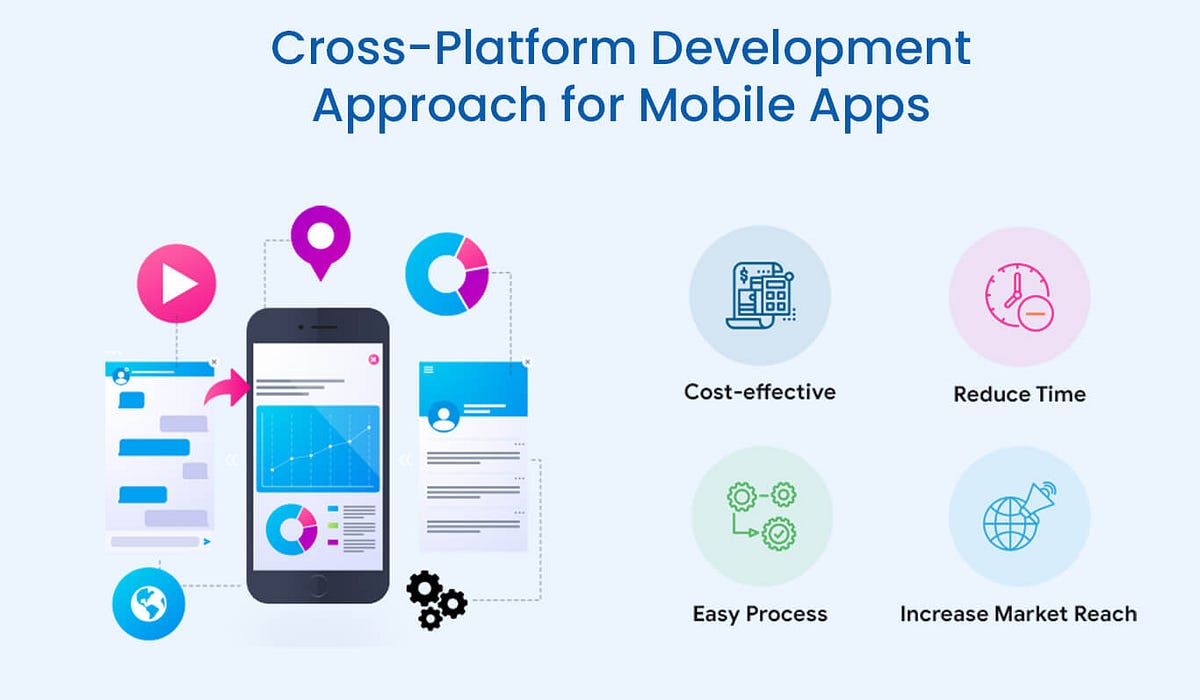 Cross-Platform Development Approach for Mobile Apps

Cost-effective

Reduce Time

Easy Process

Increase Market Reach